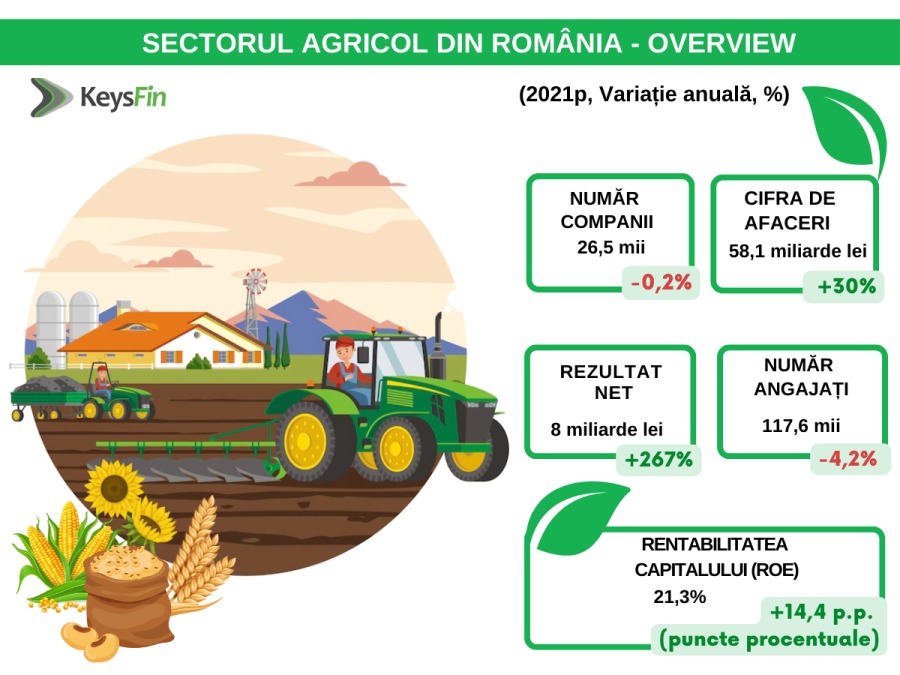 SECTORUL AGRICOL DIN ROMÂNIA - OVERVIEW

KeysFin

(2021p, Variație anuală, %)

NUMĂR COMPANII
26,5 mii
-0,2%

CIFRA DE AFACERI
58,1 miliarde lei
+30%

REZULTAT NET
8 miliarde lei
+267%

NUMĂR ANGAJAȚI
117,6 mii
-4,2%

RENTABILITATEA CAPITALULUI (ROE)
21,3%
+14,4 p.p.
(puncte procentuale)